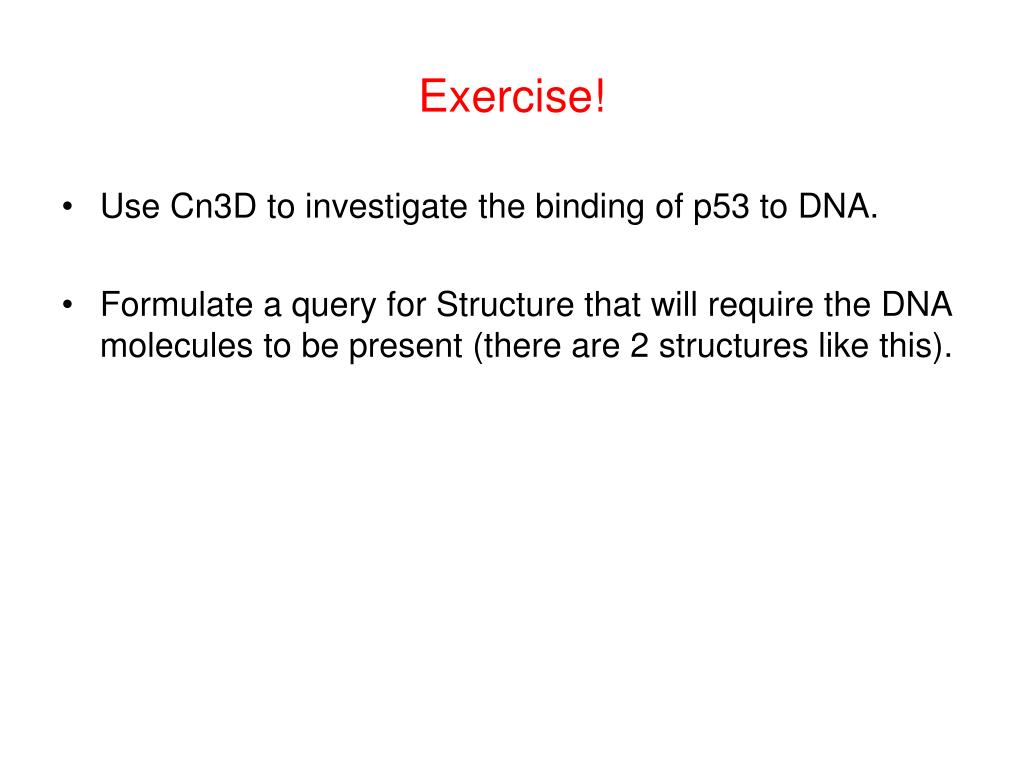 Exercise!

• Use Cn3D to investigate the binding of p53 to DNA.

• Formulate a query for Structure that will require the DNA molecules to be present (there are 2 structures like this).